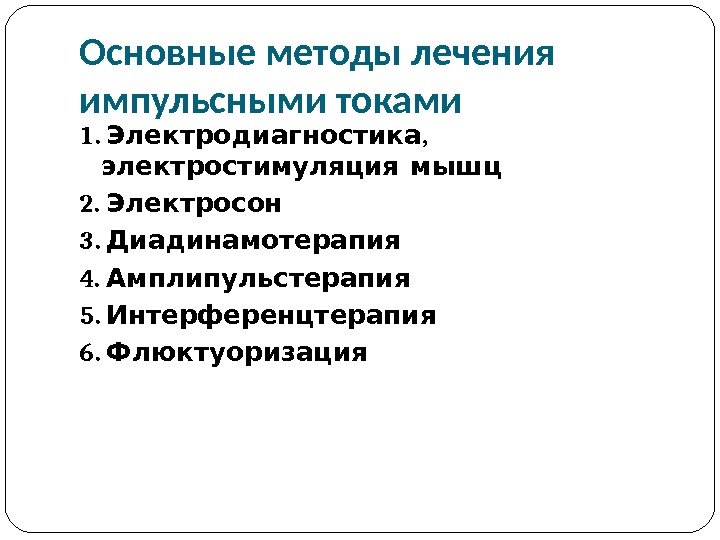 Основные методы лечения импульсными токами

1. Электродиагностика, электростимуляция мышц
2. Электросон
3. Диадинамотерапия
4. Амплипульстерапия
5. Интерференцтерапия
6. Флюктуоризация